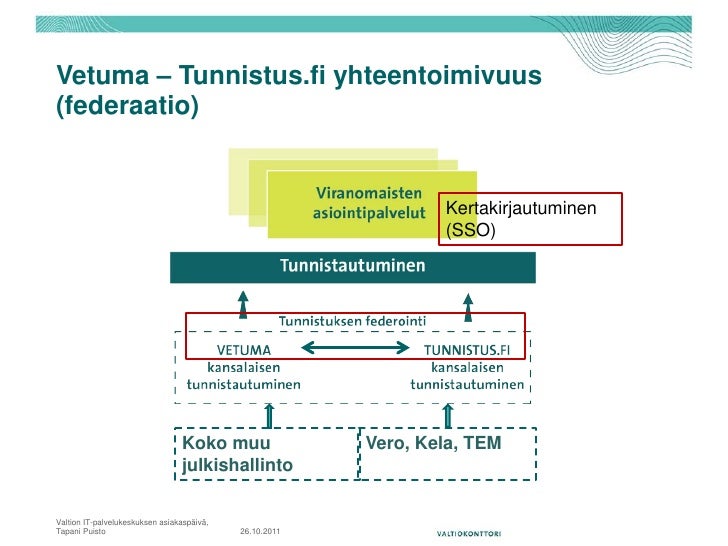 Vetuma – Tunnistus.fi yhteentoimivuus (federaatio)

Viranomaisten asiointipalvelut

Kertakirjautuminen (SSO)

Tunnistautuminen

Tunnistuksen federointi

VETUMA kansalaisen tunnistautuminen

TUNNISTUS.FI kansalaisen tunnistautuminen

Koko muu julkishallinto

Vero, Kela, TEM

Valtion IT-palvelukeskuksen asiakaspäivä, Tapani Puisto

26.10.2011

VALTIOKONTTORI